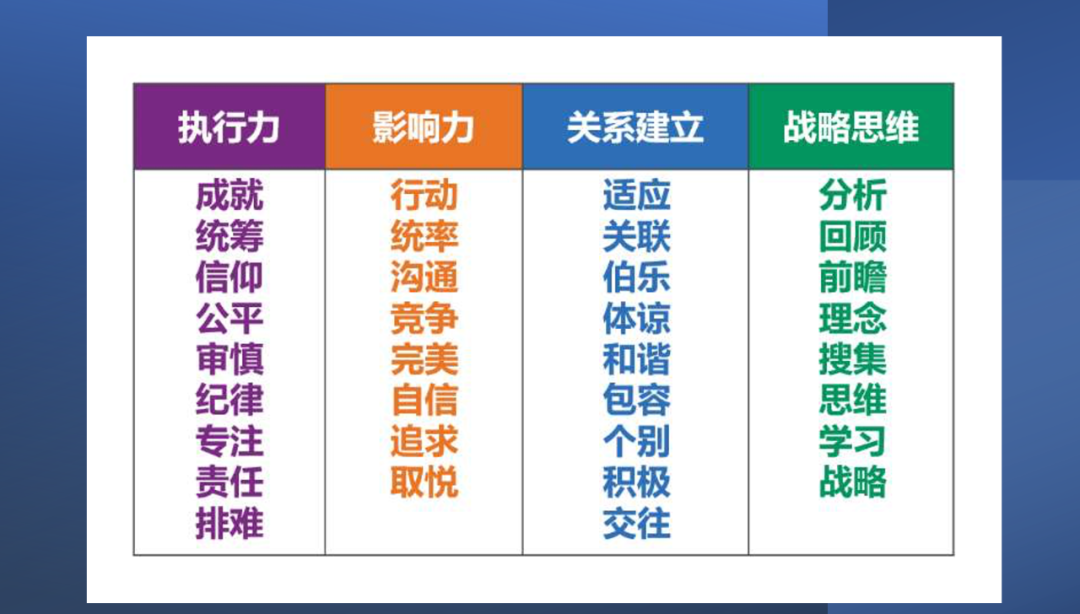 | 执行力 | 影响力 | 关系建立 | 战略思维 |
|---|---|---|---|
| 成就 | 行动 | 适应 | 分析 |
| 统筹 | 统率 | 关联 | 回顾 |
| 信仰 | 沟通 | 伯乐 | 前瞻 |
| 公平 | 竞争 | 体谅 | 理念 |
| 审慎 | 完美 | 和谐 | 搜集 |
| 纪律 | 自信 | 包容 | 思维 |
| 专注 | 追求 | 个别 | 学习 |
| 责任 | 取悦 | 积极 | 战略 |
| 排难 | | 交往 | |